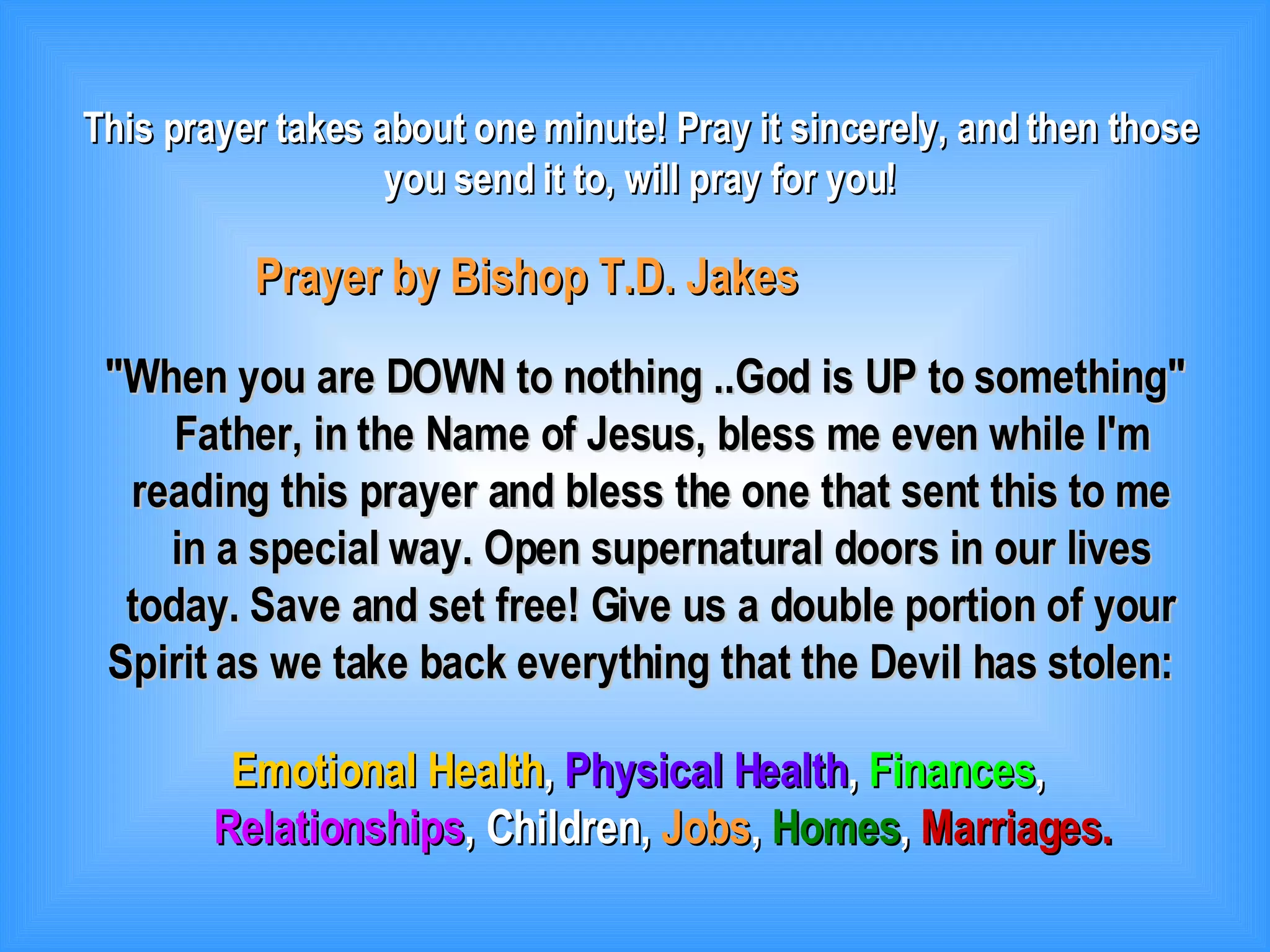 This prayer takes about one minute! Pray it sincerely, and then those you send it to, will pray for you!

Prayer by Bishop T.D. Jakes

"When you are DOWN to nothing ..God is UP to something" Father, in the Name of Jesus, bless me even while I'm reading this prayer and bless the one that sent this to me in a special way. Open supernatural doors in our lives today. Save and set free! Give us a double portion of your Spirit as we take back everything that the Devil has stolen:

Emotional Health, Physical Health, Finances, Relationships, Children, Jobs, Homes, Marriages.